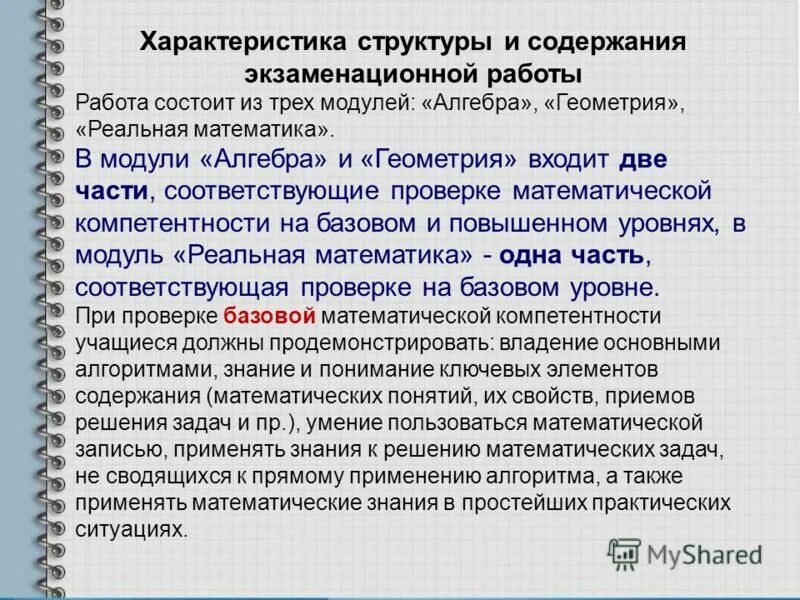 Характеристика структуры и содержания экзаменационной работы

Работа состоит из трех модулей: «Алгебра», «Геометрия», «Реальная математика».

В модули «Алгебра» и «Геометрия» входит две части, соответствующие проверке математической компетентности на базовом и повышенном уровнях, в модуль «Реальная математика» - одна часть, соответствующая проверке на базовом уровне.

При проверке базовой математической компетентности учащиеся должны продемонстрировать: владение основными алгоритмами, знание и понимание ключевых элементов содержания (математических понятий, их свойств, приемов решения задач и пр.), умение пользоваться математической записью, применять знания к решению математических задач, не сводящихся к прямому применению алгоритма, а также применять математические знания в простейших практических ситуациях.

MyShared